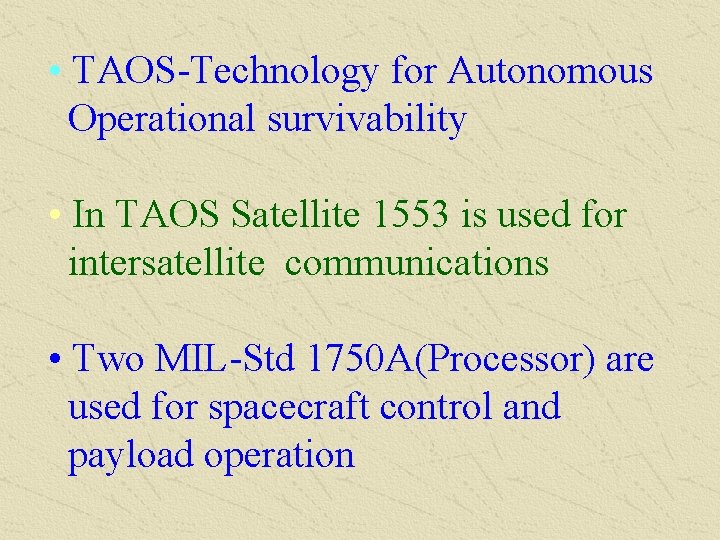 • TAOS-Technology for Autonomous Operational survivability

• In TAOS Satellite 1553 is used for intersatellite communications

• Two MIL-Std 1750A(Processor) are used for spacecraft control and payload operation